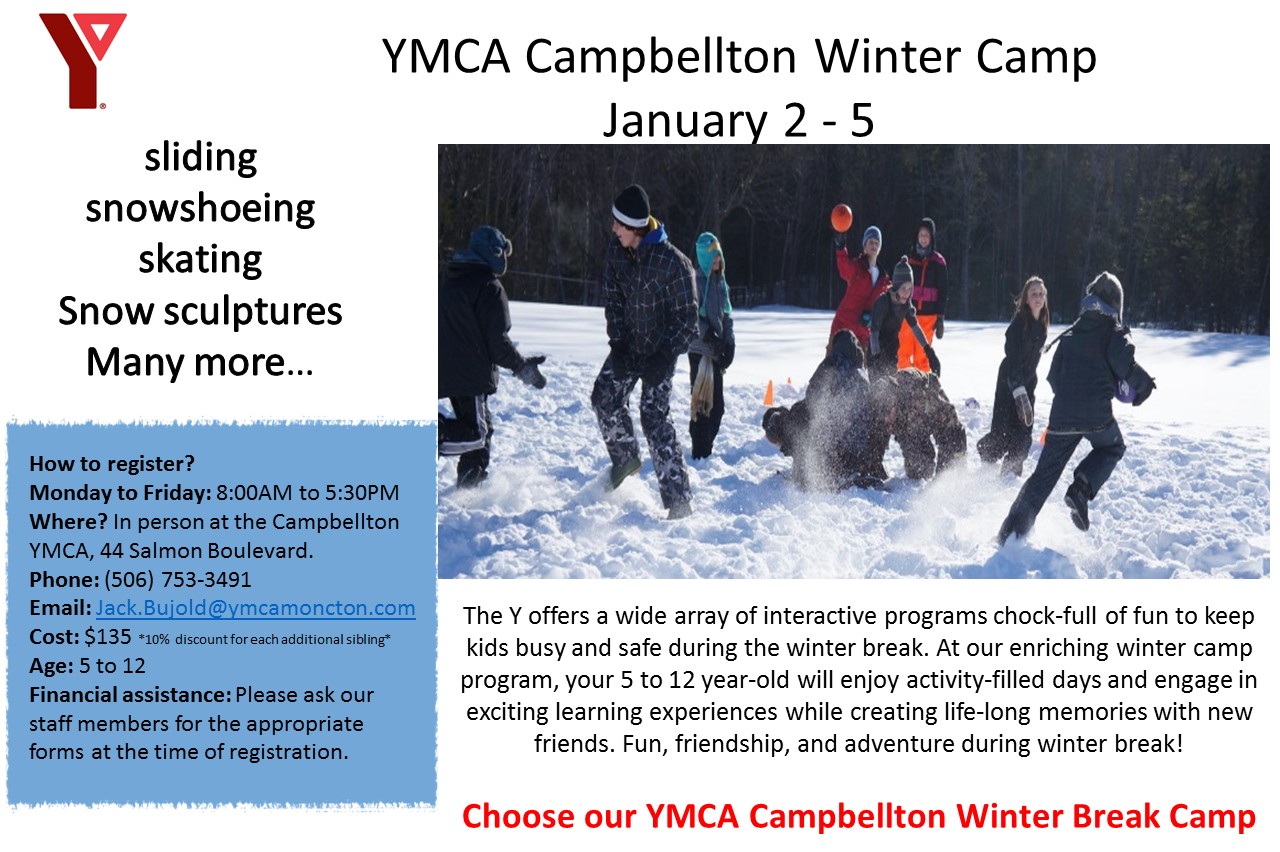 YMCA Campbellton Winter Camp
January 2 - 5

sliding
snowshoeing
skating
Snow sculptures
Many more…

How to register?
Monday to Friday: 8:00AM to 5:30PM
Where? In person at the Campbellton YMCA, 44 Salmon Boulevard.
Phone: (506) 753-3491
Email: Jack.Bujold@ymcamoncton.com
Cost: $135 *10% discount for each additional sibling*
Age: 5 to 12
Financial assistance: Please ask our staff members for the appropriate forms at the time of registration.

The Y offers a wide array of interactive programs chock-full of fun to keep kids busy and safe during the winter break. At our enriching winter camp program, your 5 to 12 year-old will enjoy activity-filled days and engage in exciting learning experiences while creating life-long memories with new friends. Fun, friendship, and adventure during winter break!

Choose our YMCA Campbellton Winter Break Camp